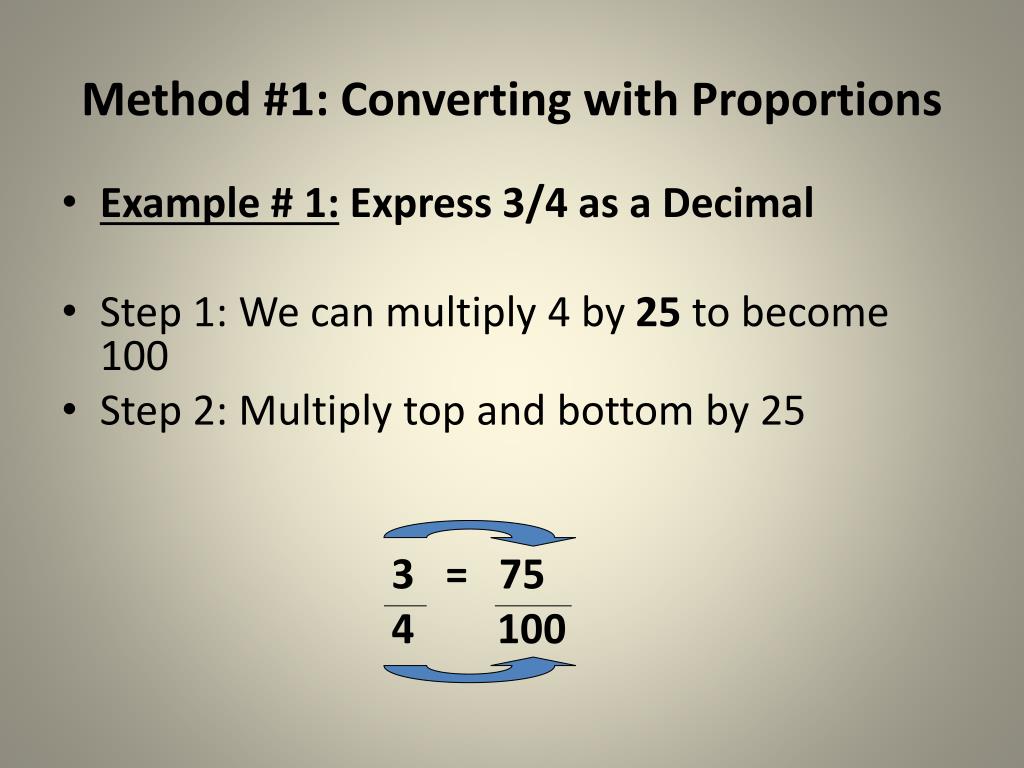 Method #1: Converting with Proportions

• Example # 1: Express 3/4 as a Decimal

• Step 1: We can multiply 4 by 25 to become 100
• Step 2: Multiply top and bottom by 25

$\frac{3}{4} = \frac{75}{100}$